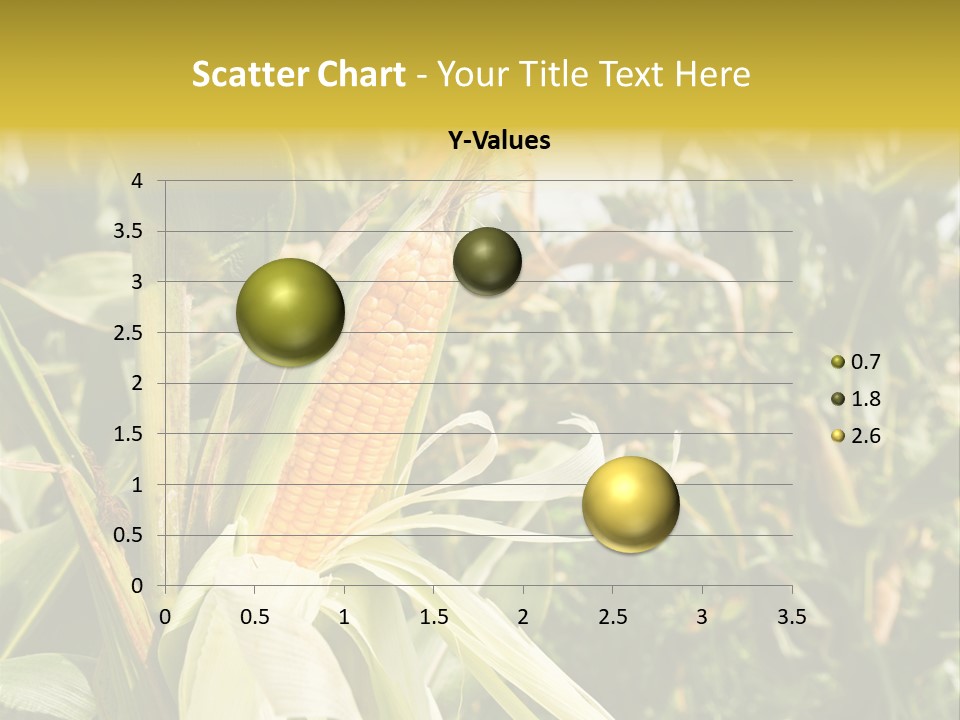 Scatter Chart - Your Title Text Here

Y-Values

4
3.5
3
2.5
2
1.5
1
0.5
0

0 0.5 1 1.5 2 2.5 3 3.5

0.7
1.8
2.6